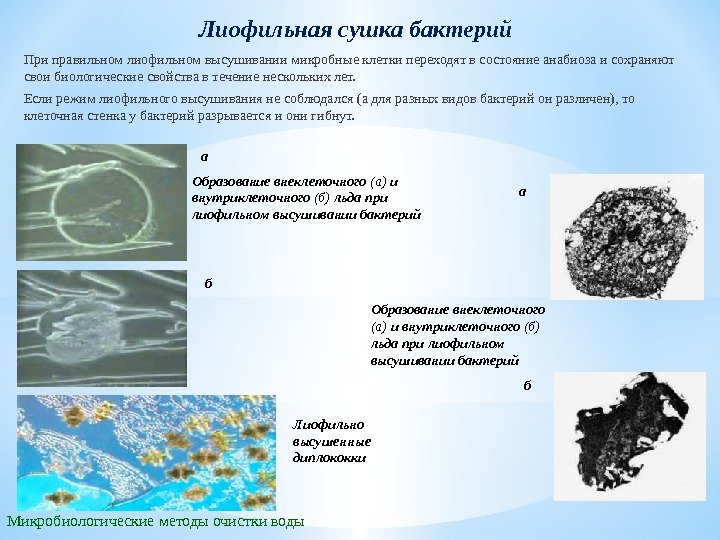 Лиофильная сушка бактерий

При правильном лиофильном высушивании микробные клетки переходят в состояние анабиоза и сохраняют свои биологические свойства в течение нескольких лет.

Если режим лиофильного высушивания не соблюдался (а для разных видов бактерий он различен), то клеточная стенка у бактерий разрывается и они гибнут.

а

Образование внеклеточного (а) и внутриклеточного (б) льда при лиофильном высушивании бактерий

а

б

Образование внеклеточного (а) и внутриклеточного (б) льда при лиофильном высушивании бактерий

б

Лиофильно высушенные диплококки

Микробиологические методы очистки воды